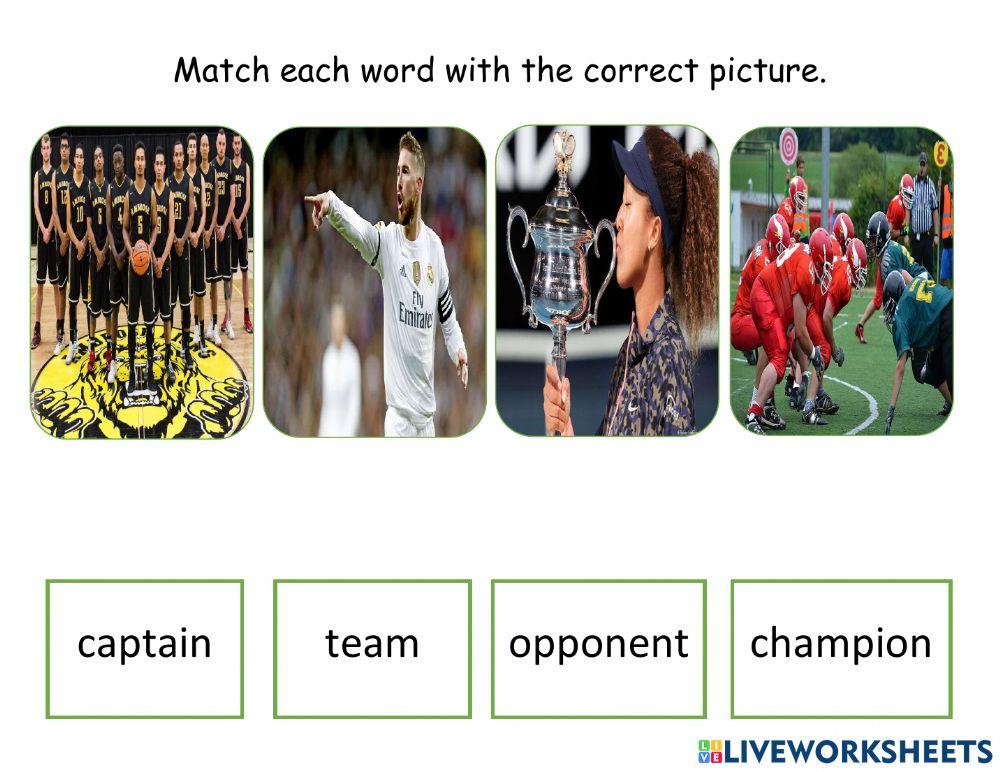 Match each word with the correct picture.

Fly Emirates

captain

team

opponent

champion

LIVEWORKSHEETS